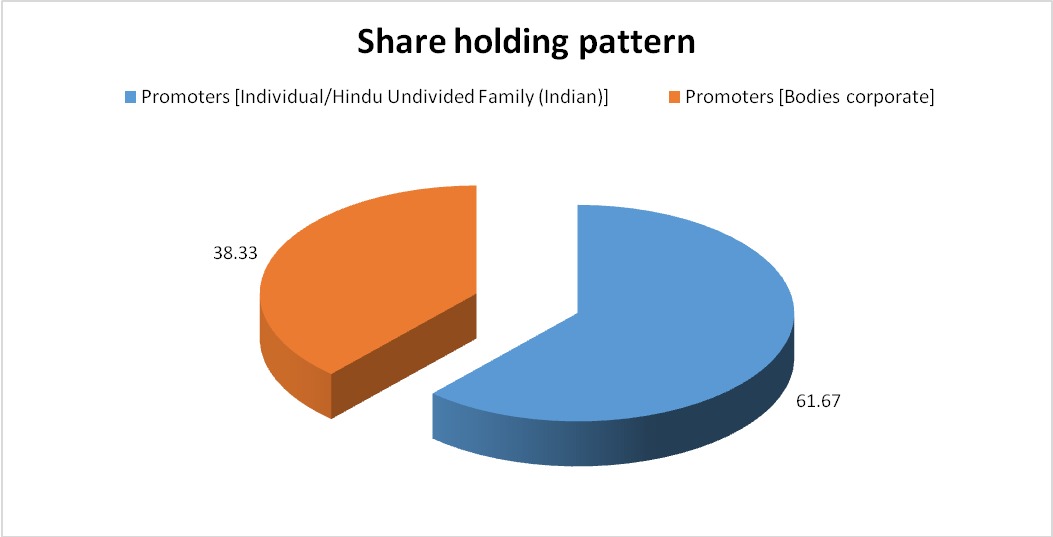 Share holding pattern

Promoters [Individual/Hindu Undivided Family (Indian)]
Promoters [Bodies corporate]

38.33

61.67